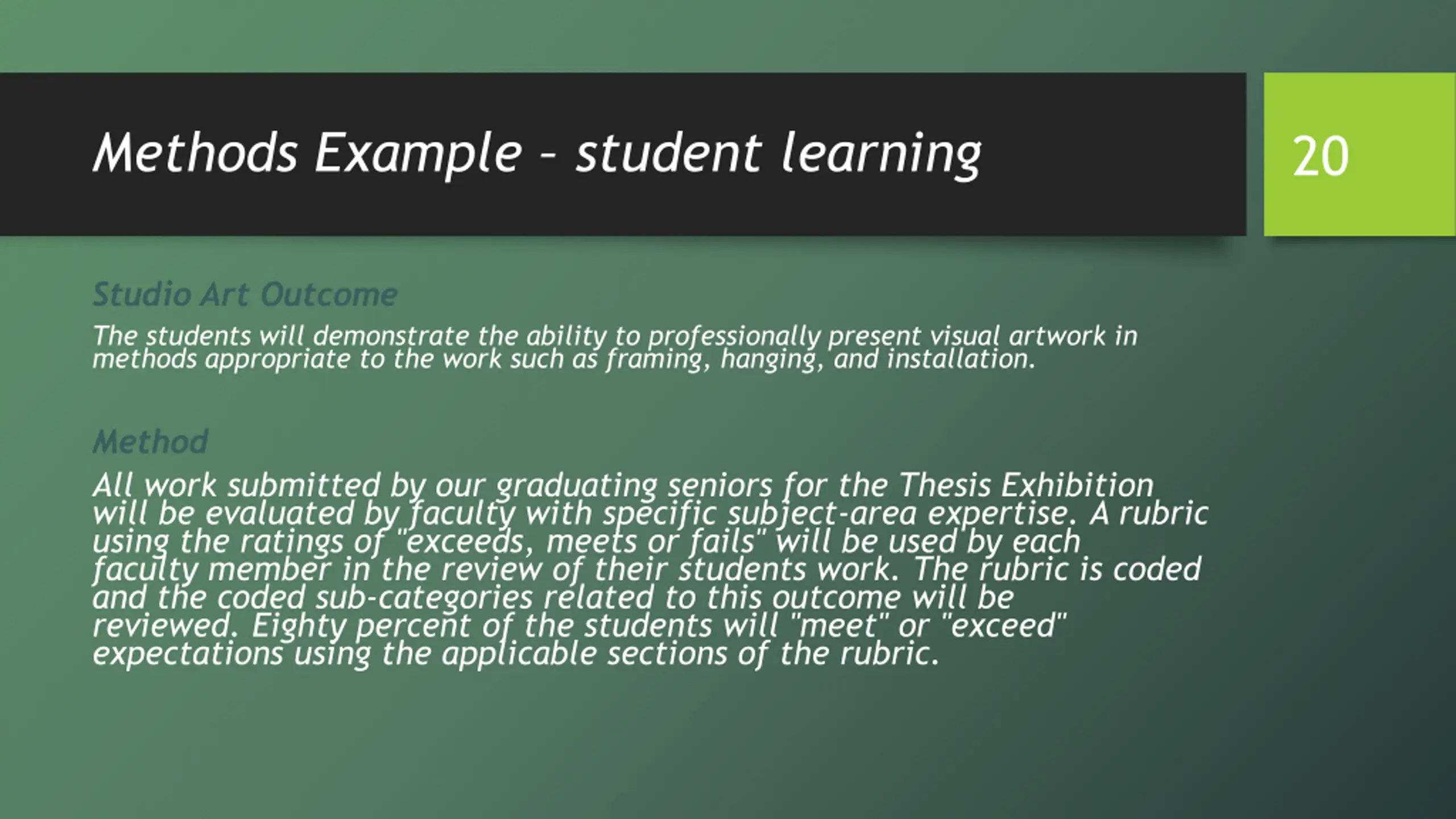 Methods Example – student learning

20

Studio Art Outcome

The students will demonstrate the ability to professionally present visual artwork in methods appropriate to the work such as framing, hanging, and installation.

Method

All work submitted by our graduating seniors for the Thesis Exhibition will be evaluated by faculty with specific subject-area expertise. A rubric using the ratings of "exceeds, meets or fails" will be used by each faculty member in the review of their students work. The rubric is coded and the coded sub-categories related to this outcome will be reviewed. Eighty percent of the students will "meet" or "exceed" expectations using the applicable sections of the rubric.